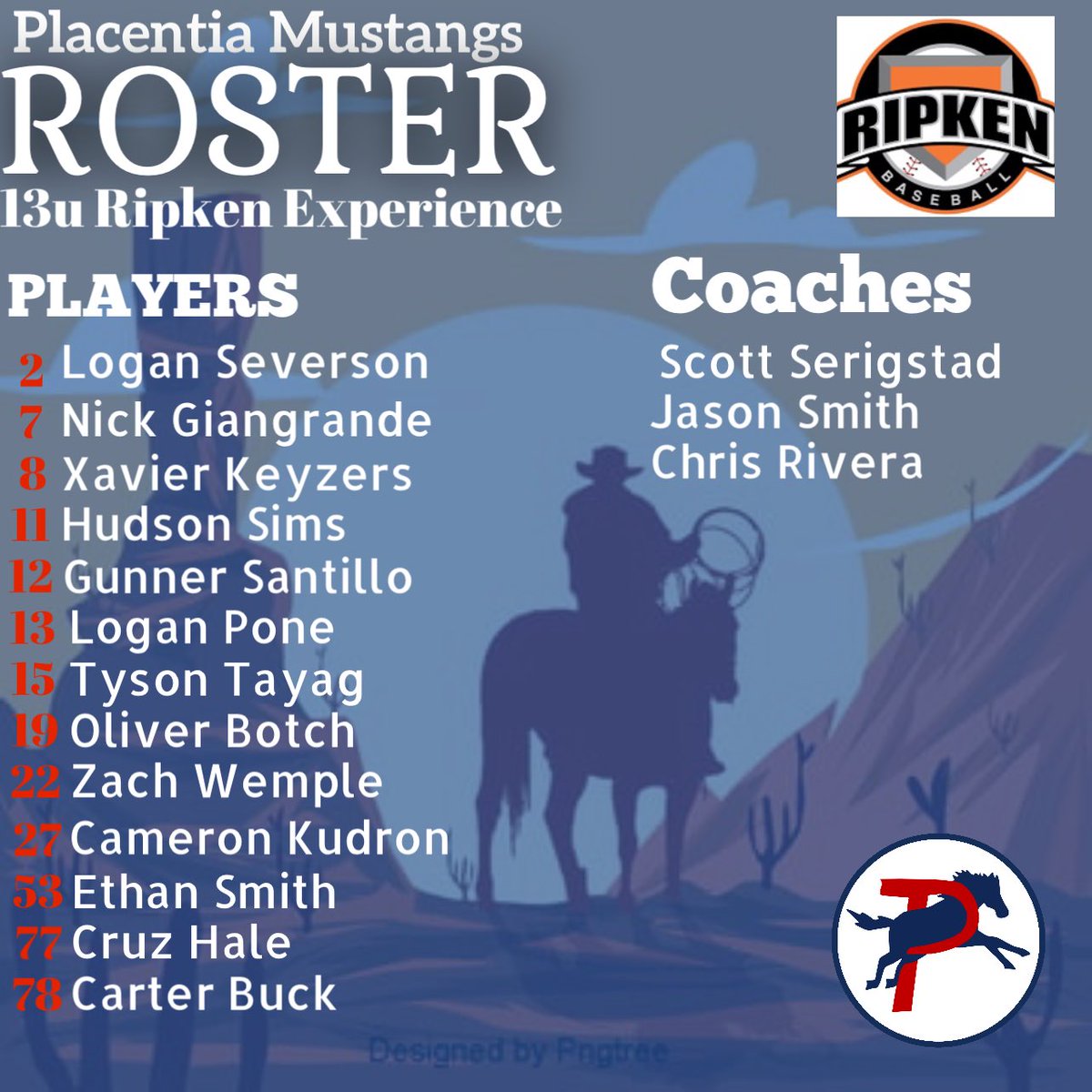 Placentia Mustangs
ROSTER
13u Ripken Experience

RIPKEN
BASEBALL

PLAYERS
2 Logan Severson
7 Nick Giangrande
8 Xavier Keyzers
11 Hudson Sims
12 Gunner Santillo
13 Logan Pone
15 Tyson Tayag
19 Oliver Botch
22 Zach Wemple
27 Cameron Kudron
53 Ethan Smith
77 Cruz Hale
78 Carter Buck

Coaches
Scott Serigstad
Jason Smith
Chris Rivera

P

Designed by Pngtree